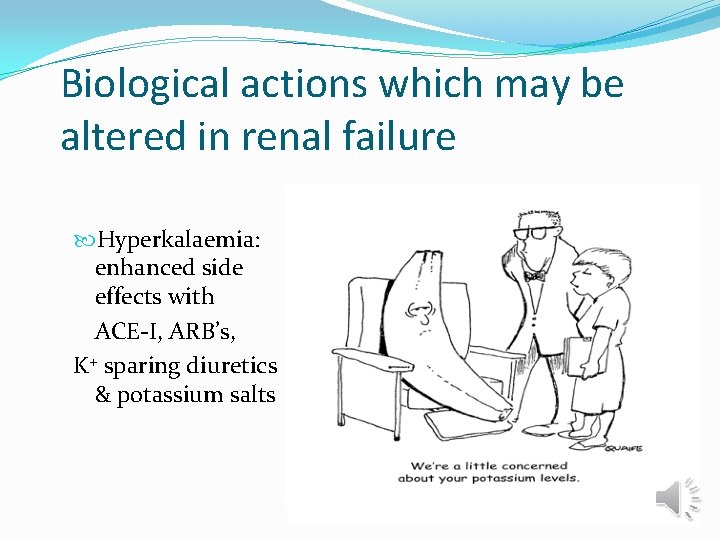 Biological actions which may be altered in renal failure

Hyperkalaemia: enhanced side effects with

ACE-I, ARB's,

$K^+$ sparing diuretics & potassium salts

QUAIFE

We're a little concerned about your potassium levels.